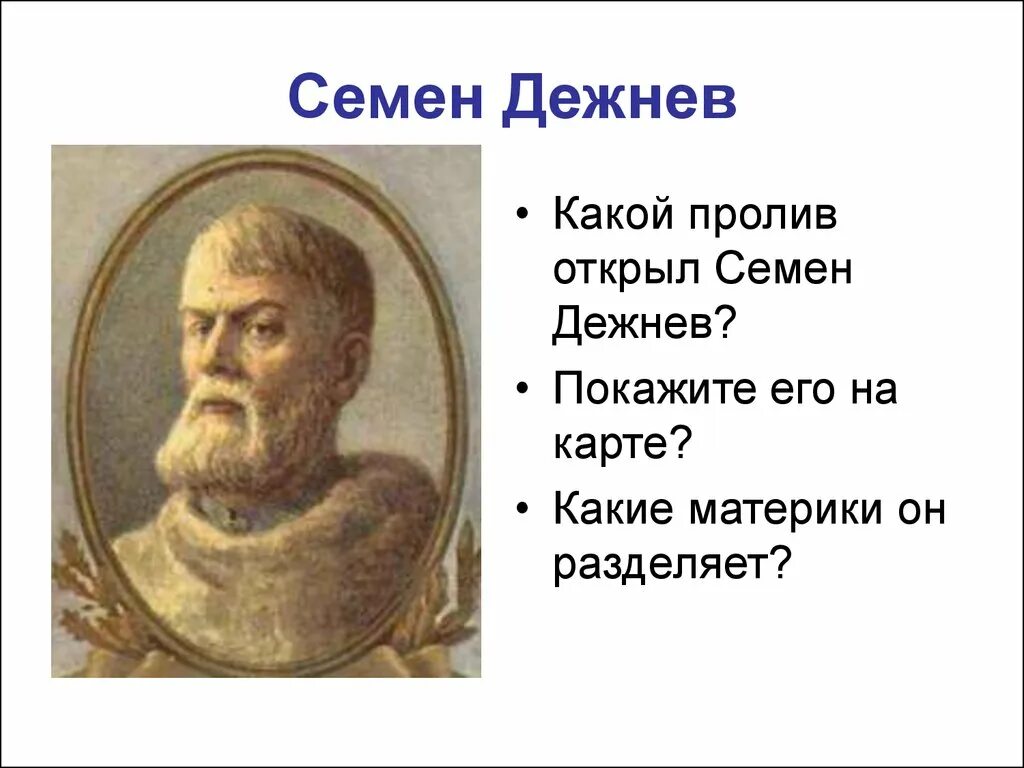 Семен Дежнев

• Какой пролив открыл Семен Дежнев?
• Покажите его на карте?
• Какие материки он разделяет?